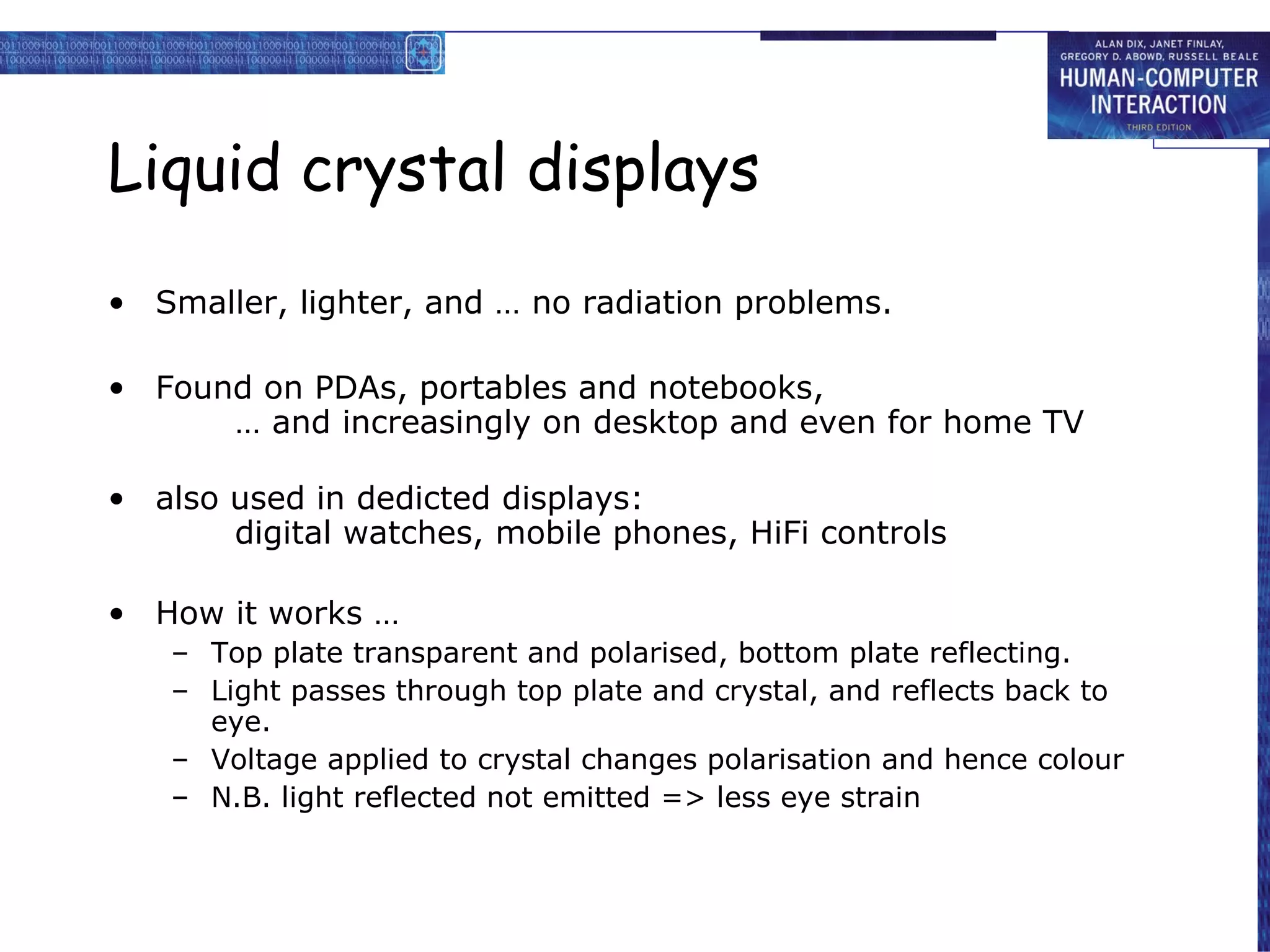 ALAN DIX, JANET FINLAY, GREGORY D. ABOWD, RUSSELL BEALE
HUMAN-COMPUTER INTERACTION
THIRD EDITION

Liquid crystal displays

• Smaller, lighter, and … no radiation problems.

• Found on PDAs, portables and notebooks,
… and increasingly on desktop and even for home TV

• also used in dedicted displays:
digital watches, mobile phones, HiFi controls

• How it works …
– Top plate transparent and polarised, bottom plate reflecting.
– Light passes through top plate and crystal, and reflects back to eye.
– Voltage applied to crystal changes polarisation and hence colour
– N.B. light reflected not emitted => less eye strain